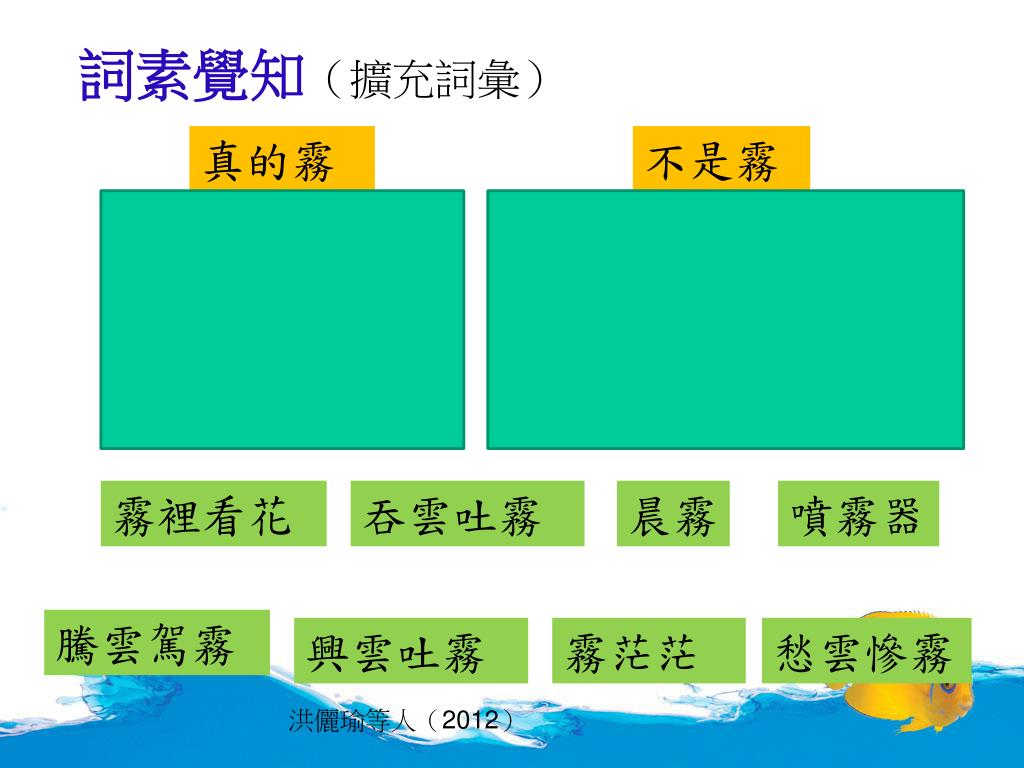 詞素覺知（擴充詞彙）

真的霧

不是霧

霧裡看花

吞雲吐霧

晨霧

噴霧器

騰雲駕霧

興雲吐霧

霧茫茫

愁雲慘霧

洪儷瑜等人（2012）